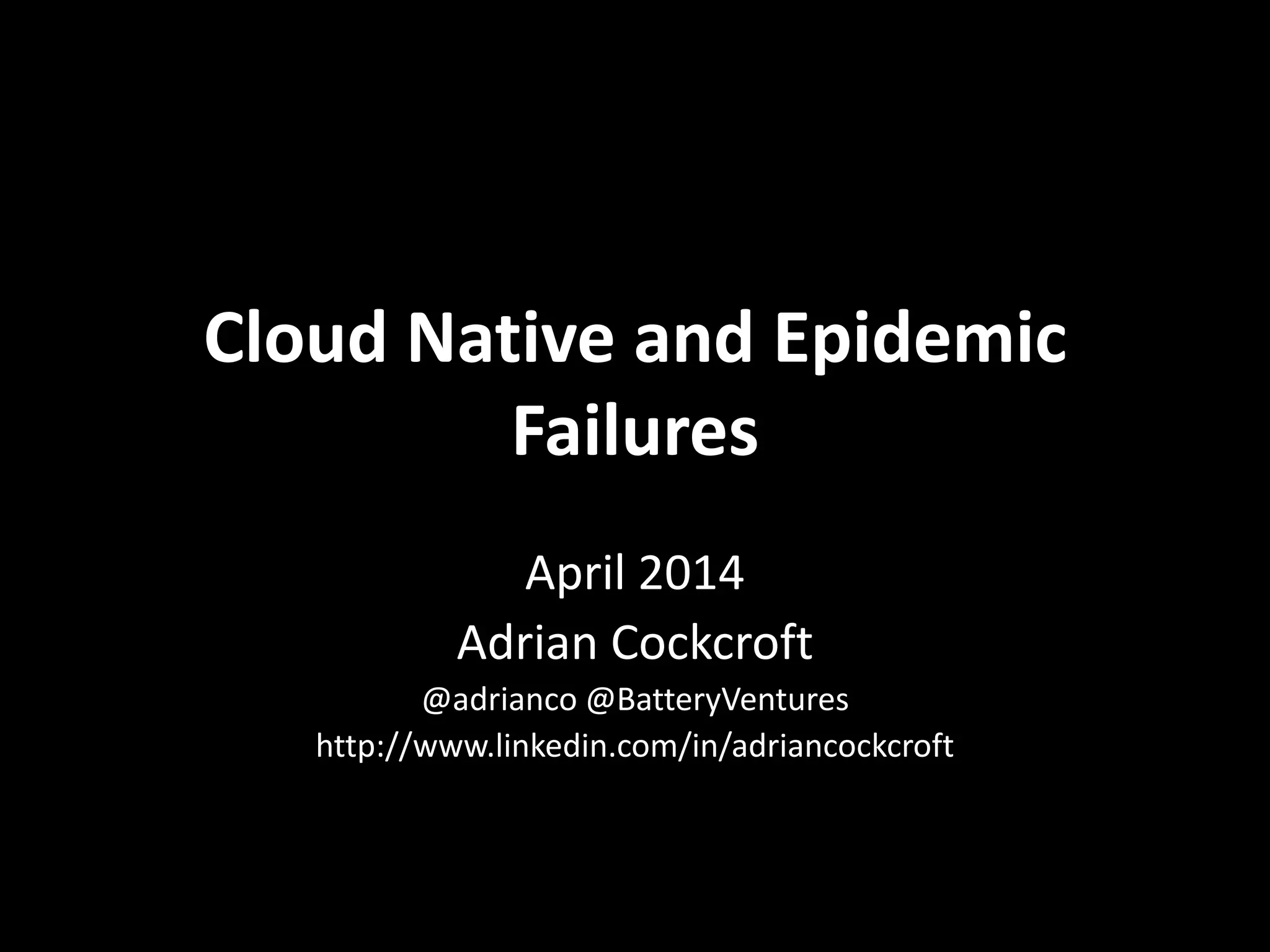 Cloud Native and Epidemic Failures

April 2014
Adrian Cockcroft
@adrianco @BatteryVentures
http://www.linkedin.com/in/adriancockcroft